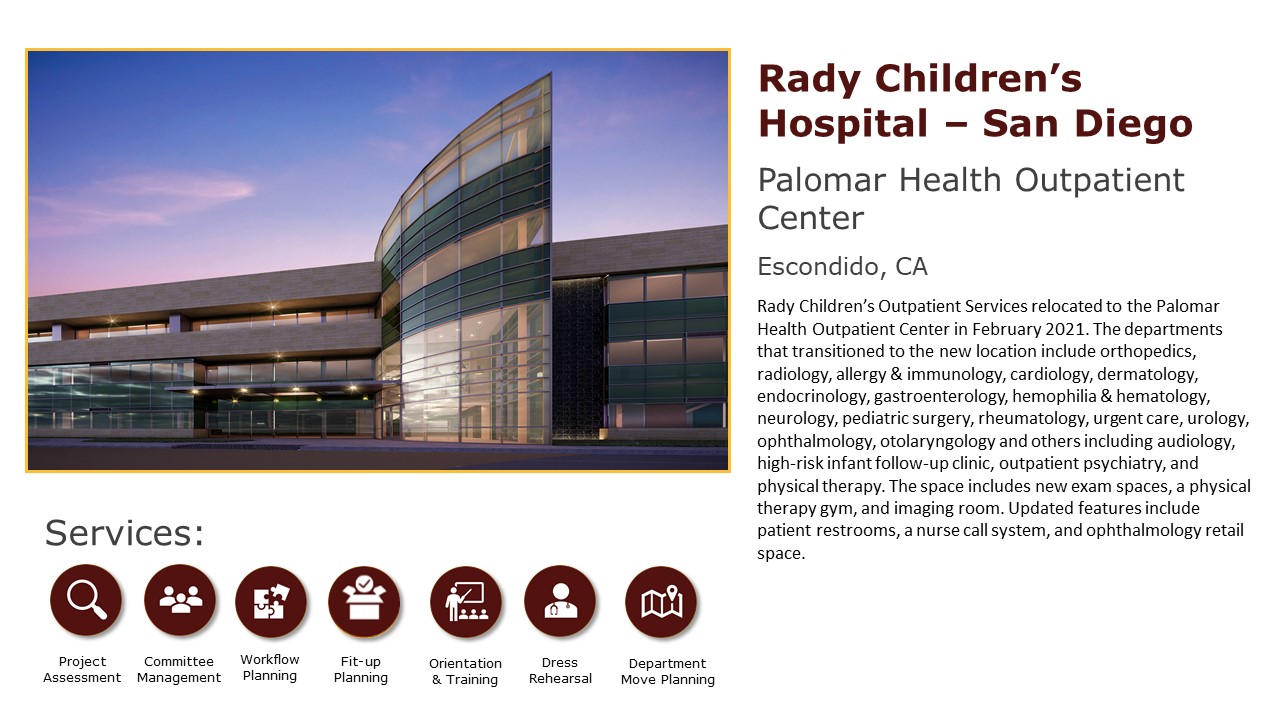 Rady Children's Hospital – San Diego

Palomar Health Outpatient Center

Escondido, CA

Rady Children's Outpatient Services relocated to the Palomar Health Outpatient Center in February 2021. The departments that transitioned to the new location include orthopedics, radiology, allergy & immunology, cardiology, dermatology, endocrinology, gastroenterology, hemophilia & hematology, neurology, pediatric surgery, rheumatology, urgent care, urology, ophthalmology, otolaryngology and others including audiology, high-risk infant follow-up clinic, outpatient psychiatry, and physical therapy. The space includes new exam spaces, a physical therapy gym, and imaging room. Updated features include patient restrooms, a nurse call system, and ophthalmology retail space.

Services:

Project Assessment

Committee Management

Workflow Planning

Fit-up Planning

Orientation & Training

Dress Rehearsal

Department Move Planning